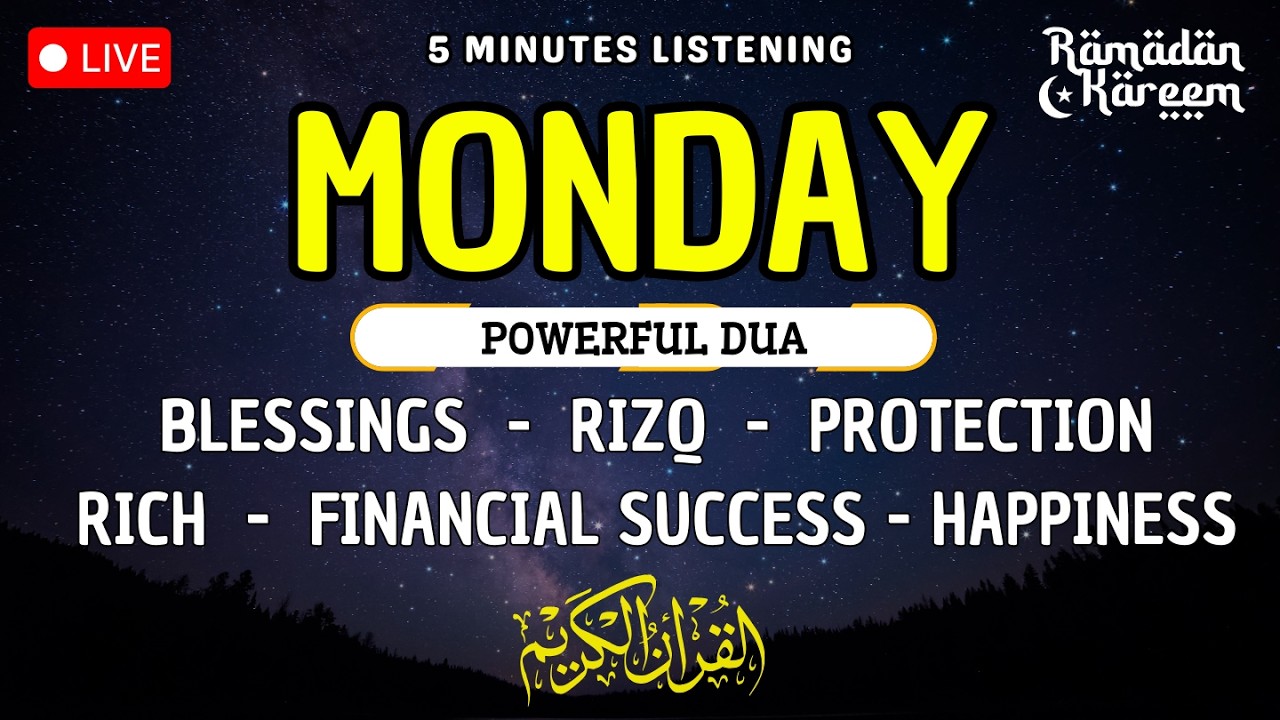 LIVE

5 MINUTES LISTENING

Ramadan Kareem

MONDAY

POWERFUL DUA

BLESSINGS - RIZQ - PROTECTION

RICH - FINANCIAL SUCCESS - HAPPINESS

القرآن الكريم